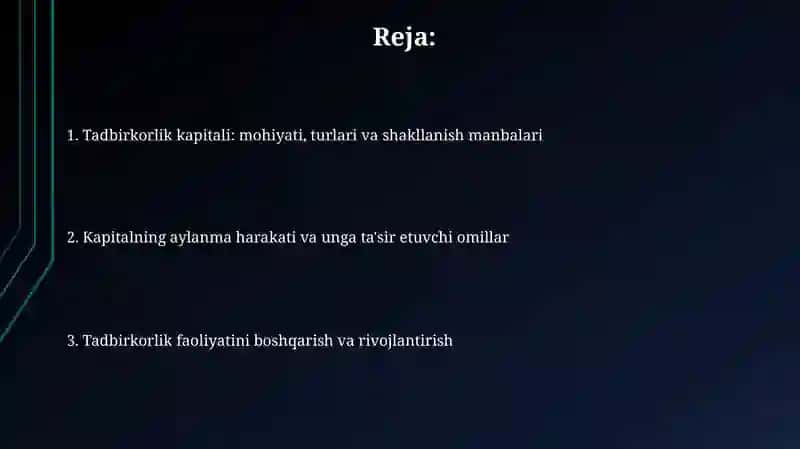 Reja:

1. Tadbirkorlik kapitali: mohiyati, turlari va shakllanish manbalari

2. Kapitalning aylanma harakati va unga ta'sir etuvchi omillar

3. Tadbirkorlik faoliyatini boshqarish va rivojlantirish